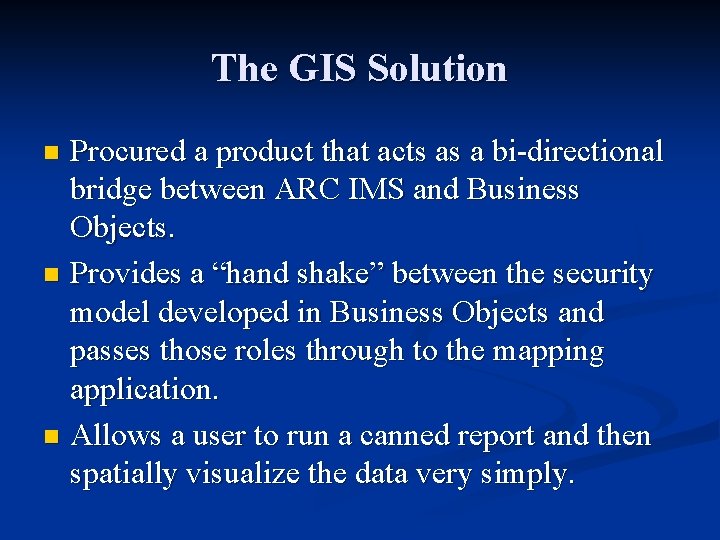 The GIS Solution

- Procured a product that acts as a bi-directional bridge between ARC IMS and Business Objects.
- Provides a “hand shake” between the security model developed in Business Objects and passes those roles through to the mapping application.
- Allows a user to run a canned report and then spatially visualize the data very simply.